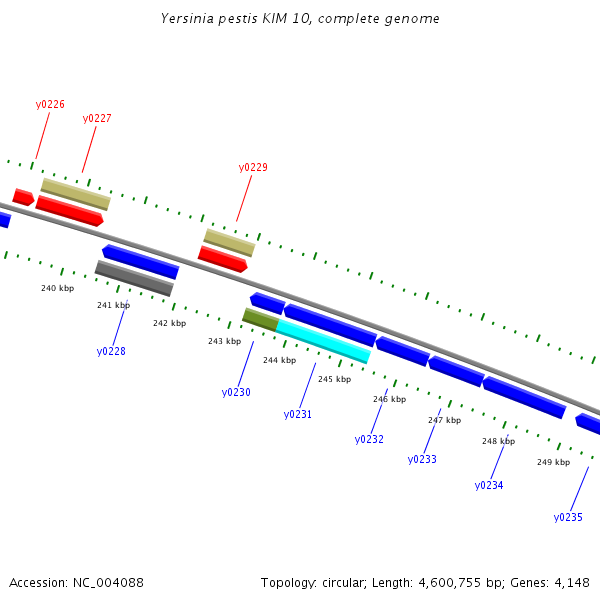 Yersinia pestis KIM 10, complete genome

y0226
y0227
y0229

240 kbp
241 kbp
242 kbp
243 kbp
244 kbp
245 kbp
246 kbp
247 kbp
248 kbp
249 kbp

y0228
y0230
y0231
y0232
y0233
y0234
y0235

Accession: NC_004088

Topology: circular; Length: 4,600,755 bp; Genes: 4,148